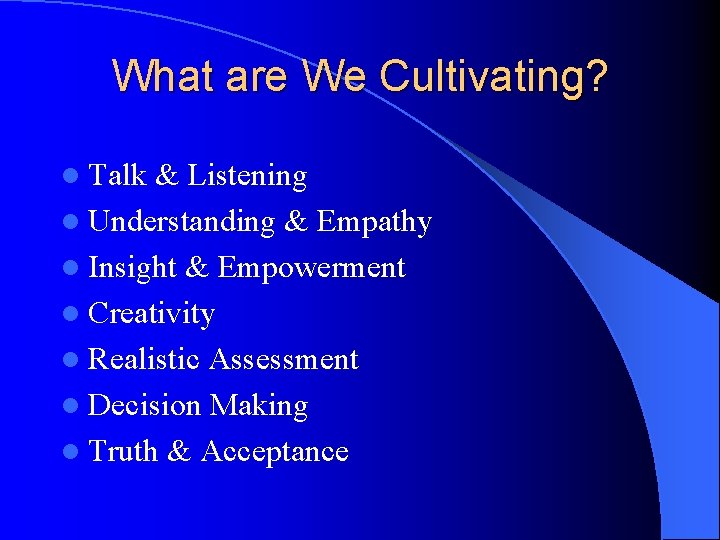 What are We Cultivating?

- Talk & Listening
- Understanding & Empathy
- Insight & Empowerment
- Creativity
- Realistic Assessment
- Decision Making
- Truth & Acceptance